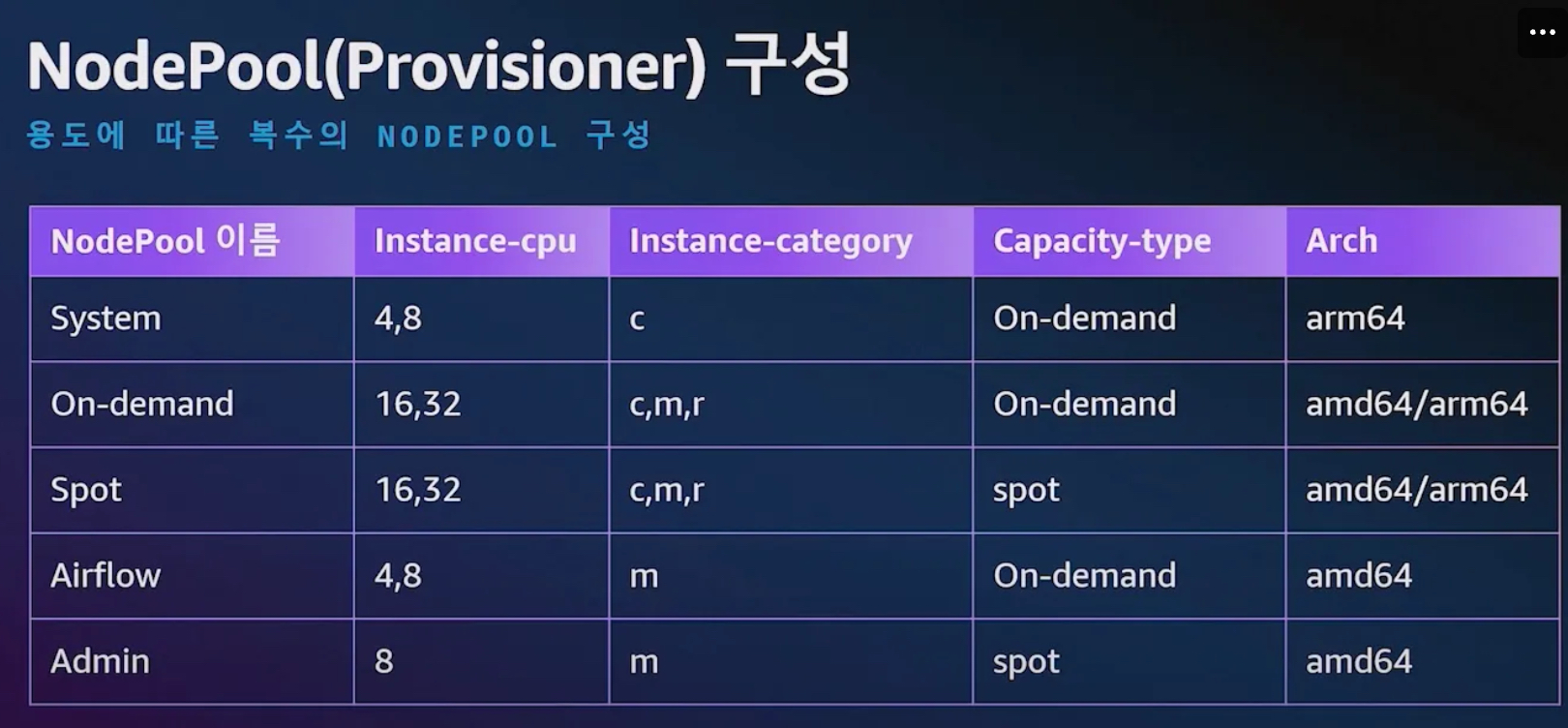 NodePool(Provisioner) 구성

용도에 따른 복수의 NODEPOOL 구성

| NodePool 이름 | Instance-cpu | Instance-category | Capacity-type | Arch |
|---|---|---|---|---|
| System | 4,8 | c | On-demand | arm64 |
| On-demand | 16,32 | c,m,r | On-demand | amd64/arm64 |
| Spot | 16,32 | c,m,r | spot | amd64/arm64 |
| Airflow | 4,8 | m | On-demand | amd64 |
| Admin | 8 | m | spot | amd64 |